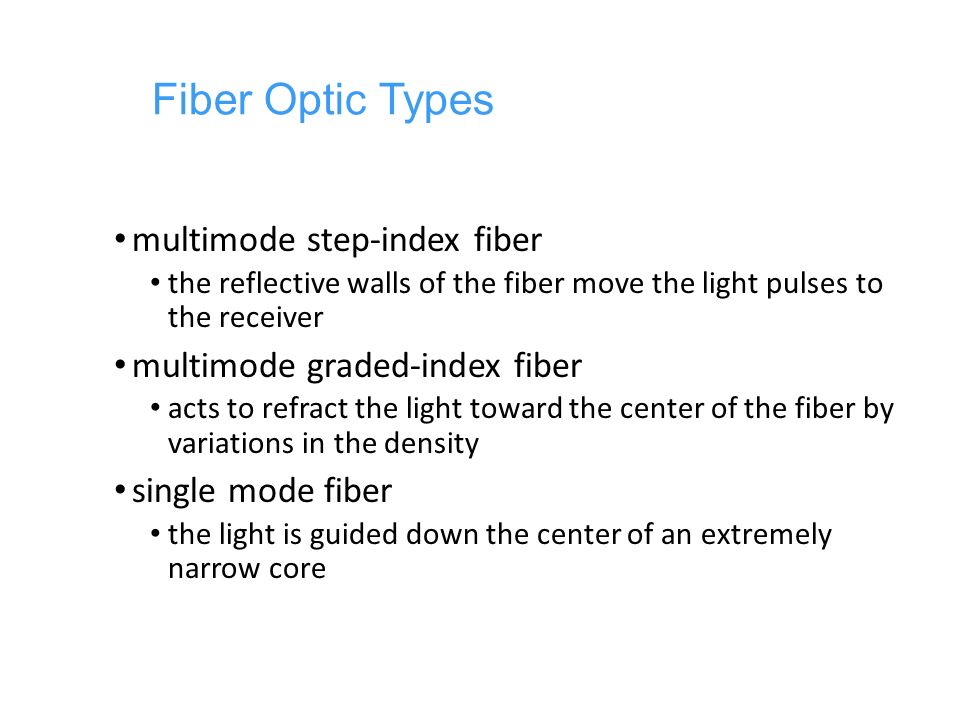 Fiber Optic Types

• multimode step-index fiber
  • the reflective walls of the fiber move the light pulses to the receiver
• multimode graded-index fiber
  • acts to refract the light toward the center of the fiber by variations in the density
• single mode fiber
  • the light is guided down the center of an extremely narrow core